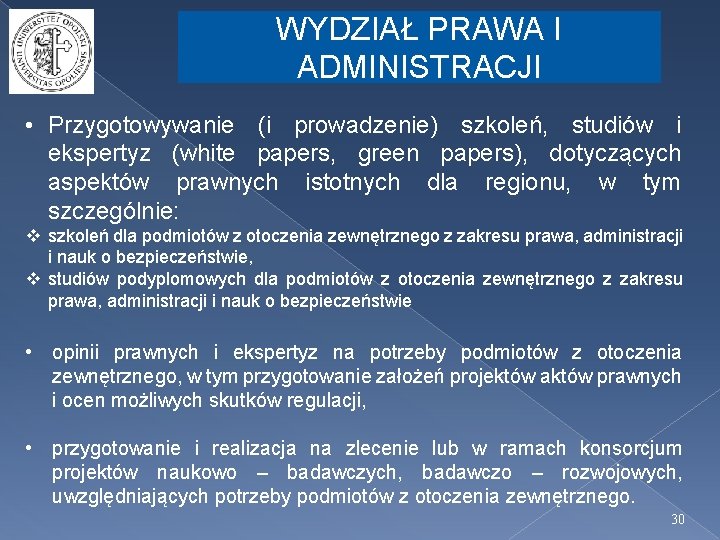 UNIWERSYTET OPOLSKI
UNIVERSITAS OPOLIENSIS

WYDZIAŁ PRAWA I ADMINISTRACJI

• Przygotowywanie (i prowadzenie) szkoleń, studiów i ekspertyz (white papers, green papers), dotyczących aspektów prawnych istotnych dla regionu, w tym szczególnie:
❖ szkoleń dla podmiotów z otoczenia zewnętrznego z zakresu prawa, administracji i nauk o bezpieczeństwie,
❖ studiów podyplomowych dla podmiotów z otoczenia zewnętrznego z zakresu prawa, administracji i nauk o bezpieczeństwie

• opinii prawnych i ekspertyz na potrzeby podmiotów z otoczenia zewnętrznego, w tym przygotowanie założeń projektów aktów prawnych i ocen możliwych skutków regulacji,

• przygotowanie i realizacja na zlecenie lub w ramach konsorcjum projektów naukowo – badawczych, badawczo – rozwojowych, uwzględniających potrzeby podmiotów z otoczenia zewnętrznego.

30